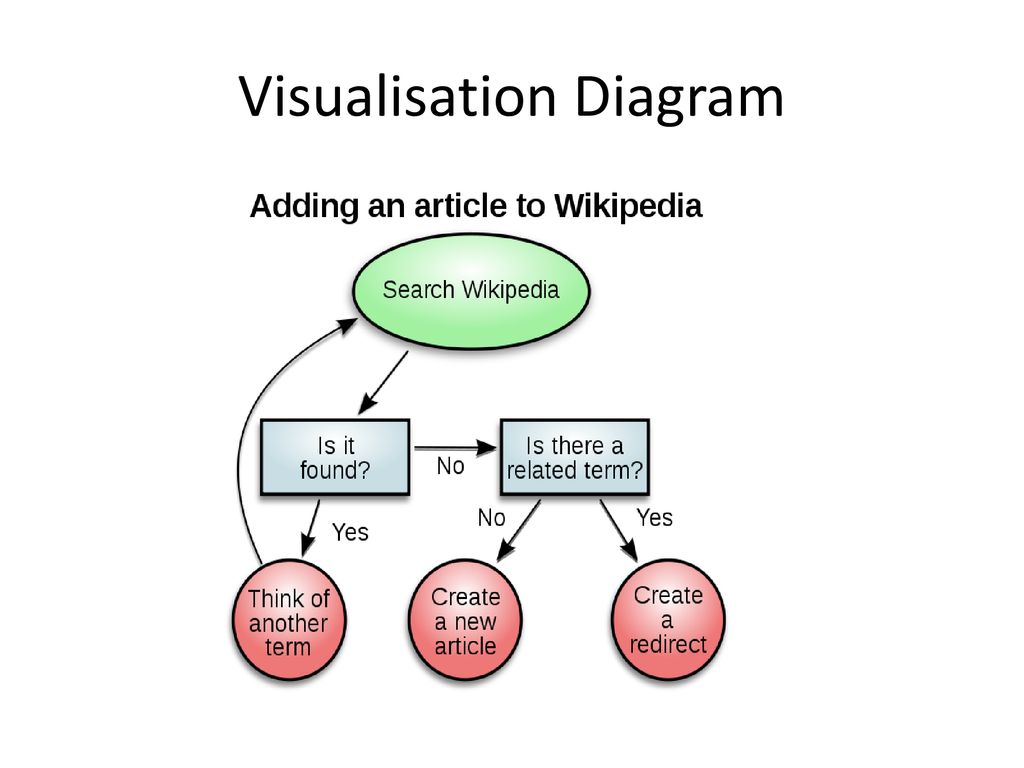 Visualisation Diagram

Adding an article to Wikipedia

Search Wikipedia

Is it found?

No

Is there a related term?

Yes

No

Yes

Think of another term

Create a new article

Create a redirect